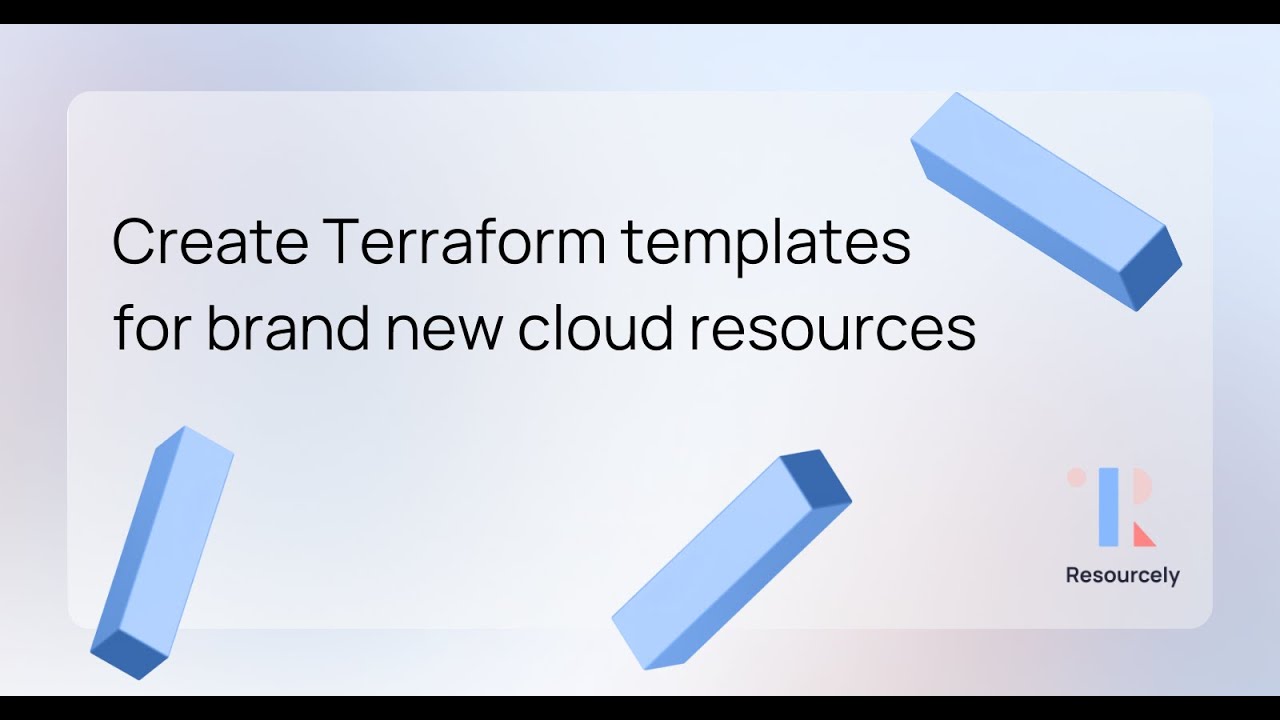 Create Terraform templates for brand new cloud resources

Resourcely